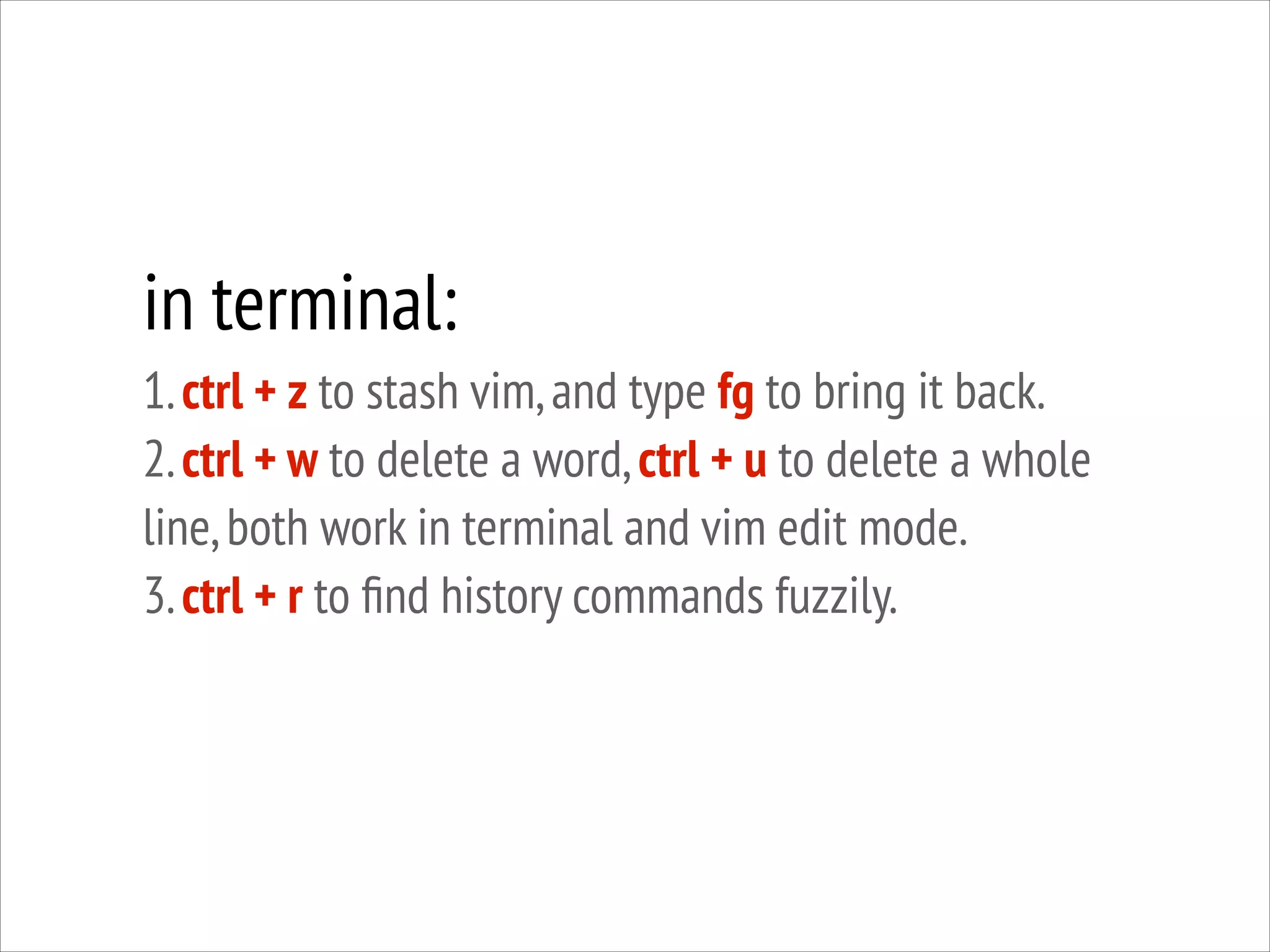 in terminal:

1. ctrl + z to stash vim, and type fg to bring it back.
2. ctrl + w to delete a word, ctrl + u to delete a whole line, both work in terminal and vim edit mode.
3. ctrl + r to find history commands fuzzily.